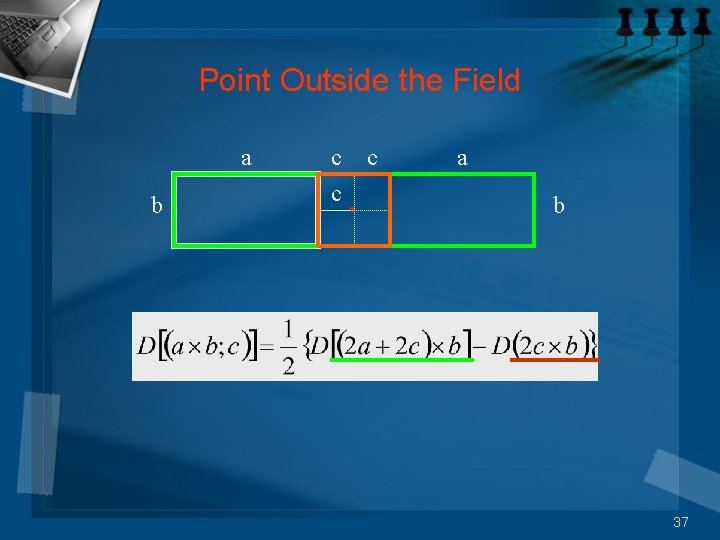 Point Outside the Field

a c c a

b c b

$D[(a \times b; c)] = \frac{1}{2}\{D[(2a+2c) \times b] - D(2c \times b)\}$

37